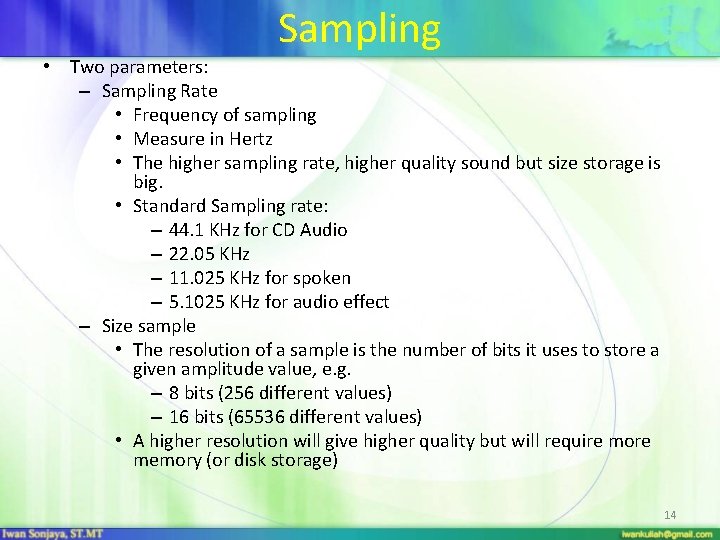 Sampling

• Two parameters:
– Sampling Rate
• Frequency of sampling
• Measure in Hertz
• The higher sampling rate, higher quality sound but size storage is big.
• Standard Sampling rate:
– 44.1 KHz for CD Audio
– 22.05 KHz
– 11.025 KHz for spoken
– 5.1025 KHz for audio effect
– Size sample
• The resolution of a sample is the number of bits it uses to store a given amplitude value, e.g.
– 8 bits (256 different values)
– 16 bits (65536 different values)
• A higher resolution will give higher quality but will require more memory (or disk storage)

14

Iwan Sonjaya, ST.MT

iwankuliah@gmail.com